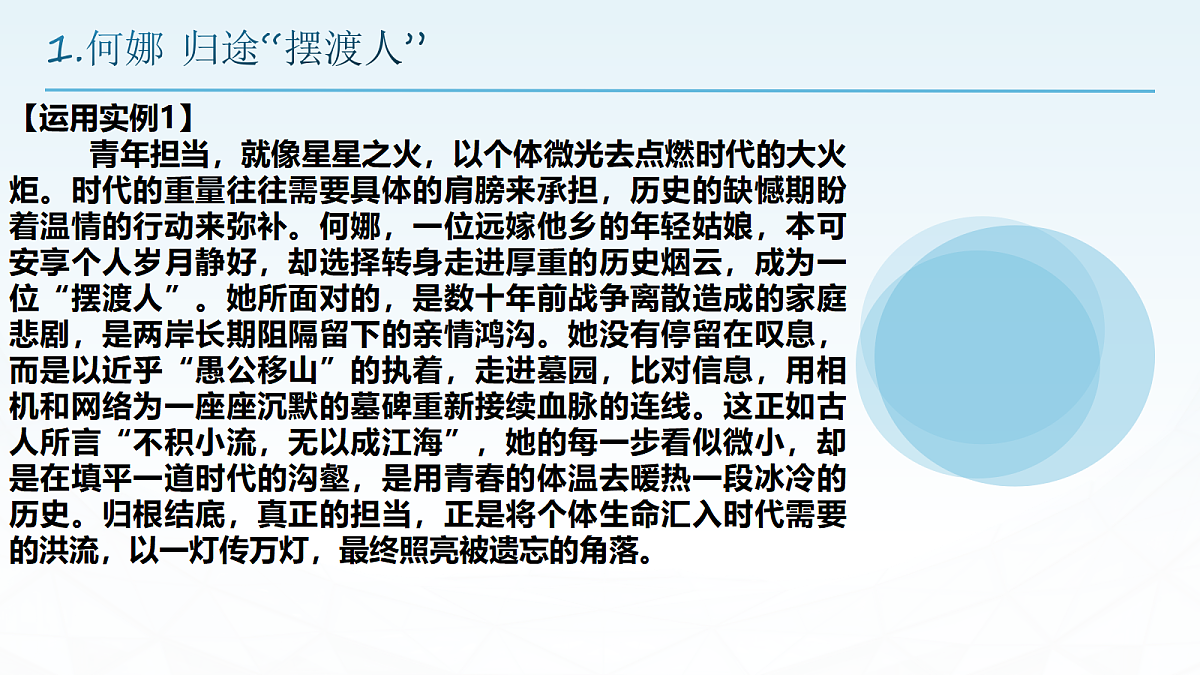 1.何娜 归途“摆渡人”

【运用实例1】

青年担当，就像星星之火，以个体微光去点燃时代的大火炬。时代的重量往往需要具体的肩膀来承担，历史的缺憾期盼着温情的行动来弥补。何娜，一位远嫁他乡的年轻姑娘，本可安享个人岁月静好，却选择转身走进厚重的历史烟云，成为一位“摆渡人”。她所面对的，是数十年前战争离散造成的家庭悲剧，是两岸长期阻隔留下的亲情鸿沟。她没有停留在叹息，而是以近乎“愚公移山”的执着，走进墓园，比对信息，用相机和网络为一座座沉默的墓碑重新接续血脉的连线。这正如古人所言“不积小流，无以成江海”，她的每一步看似微小，却是在填平一道时代的沟壑，是用青春的体温去暖热一段冰冷的历史。归根结底，真正的担当，正是将个体生命汇入时代需要的洪流，以一灯传万灯，最终照亮被遗忘的角落。